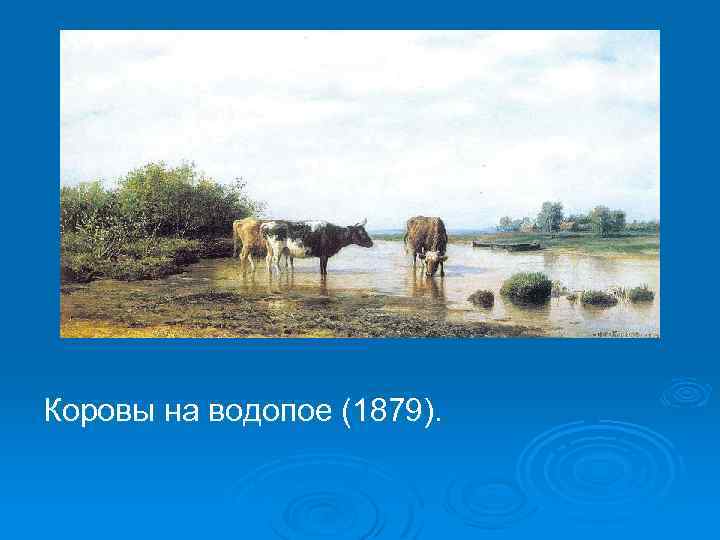 Коровы на водопое (1879).